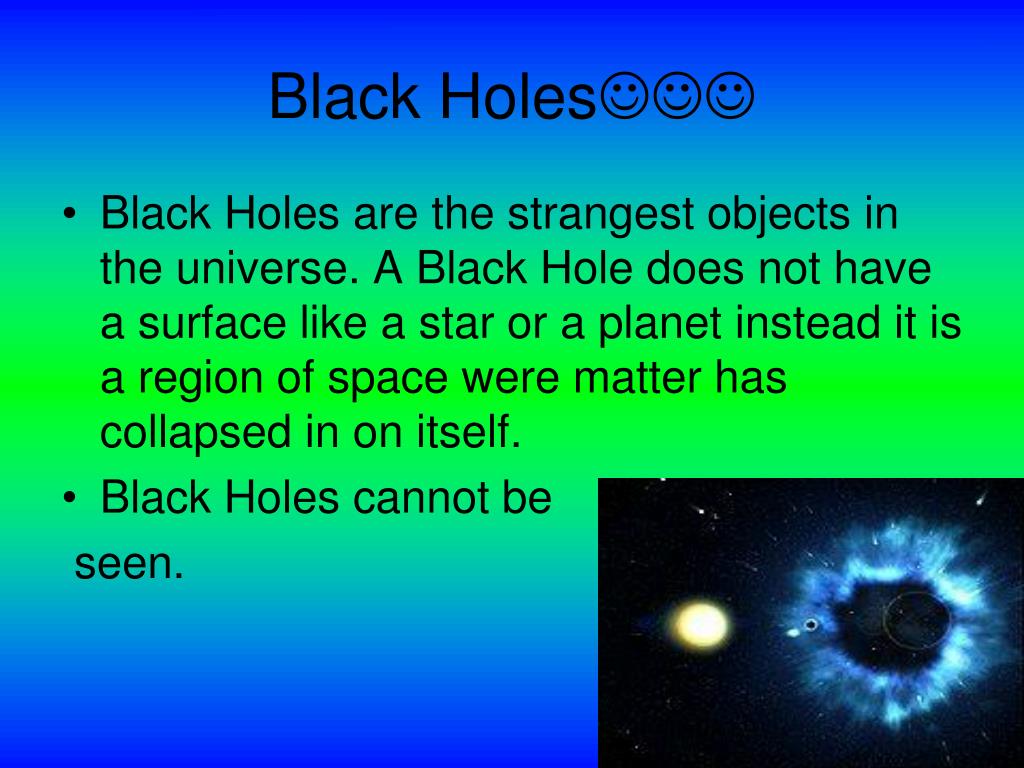 Black Holes☺☺☺

• Black Holes are the strangest objects in the universe. A Black Hole does not have a surface like a star or a planet instead it is a region of space were matter has collapsed in on itself.

• Black Holes cannot be seen.